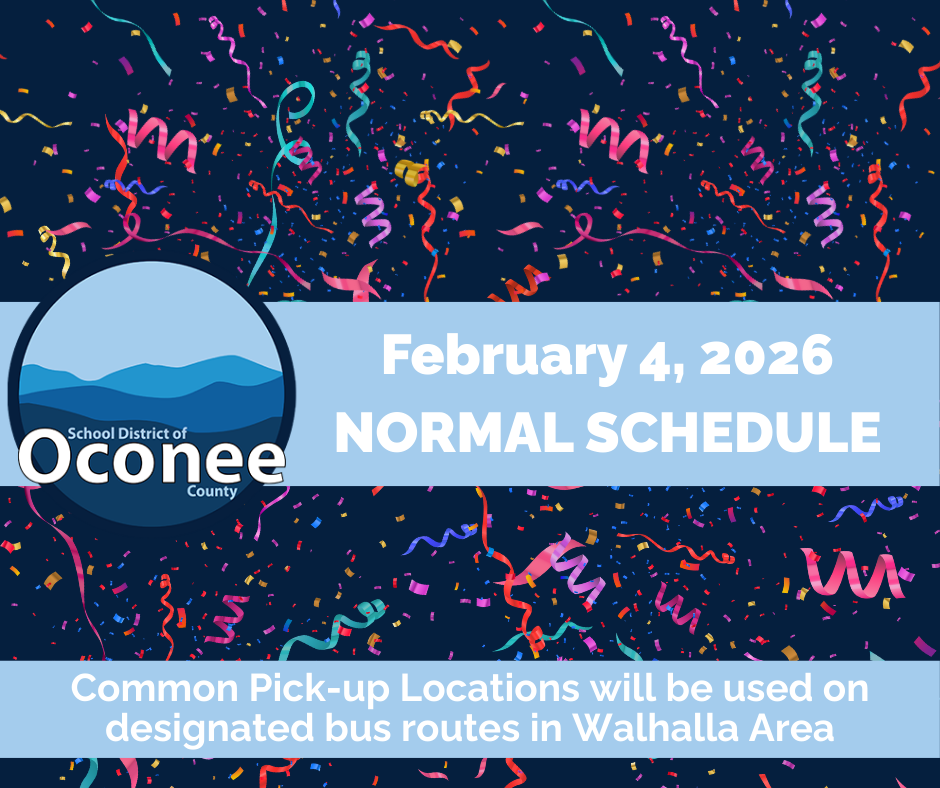 School District of
Oconee
County

February 4, 2026
NORMAL SCHEDULE

Common Pick-up Locations will be used on designated bus routes in Walhalla Area